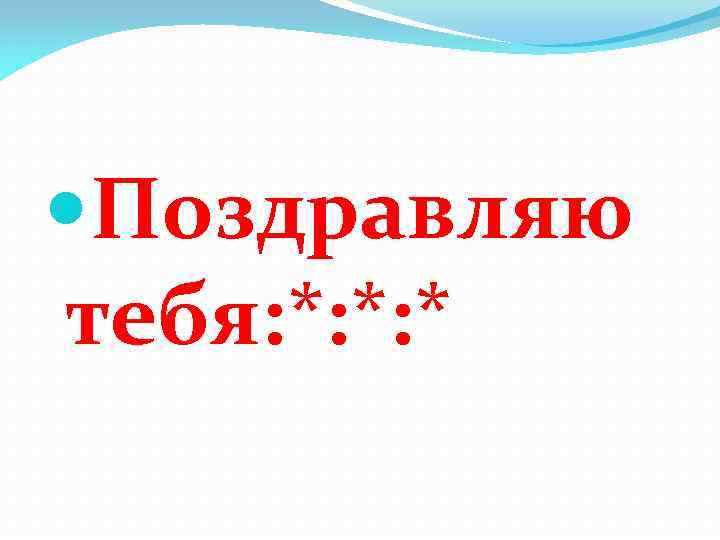 Поздравляю тебя:*:*:*